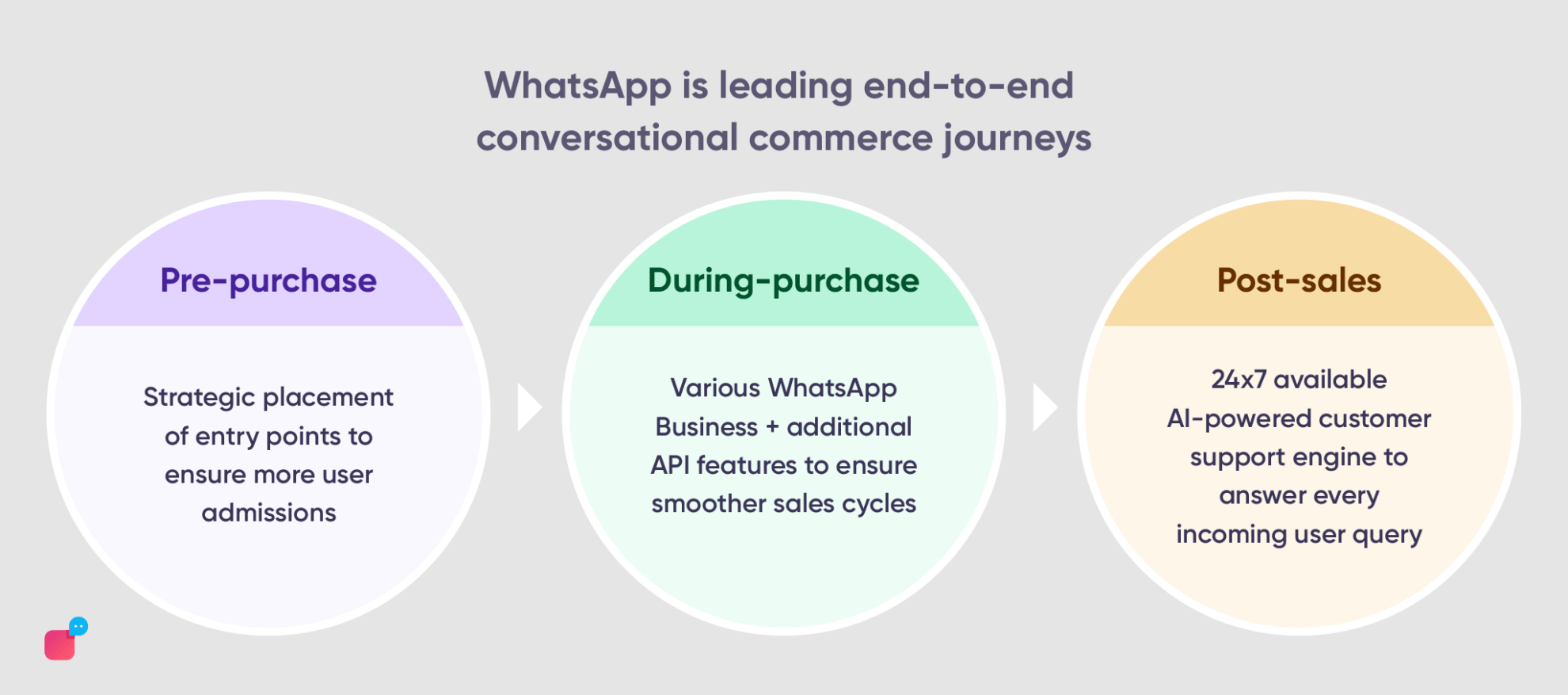 WhatsApp is leading end-to-end conversational commerce journeys

Pre-purchase

Strategic placement of entry points to ensure more user admissions

During-purchase

Various WhatsApp Business + additional API features to ensure smoother sales cycles

Post-sales

24x7 available AI-powered customer support engine to answer every incoming user query